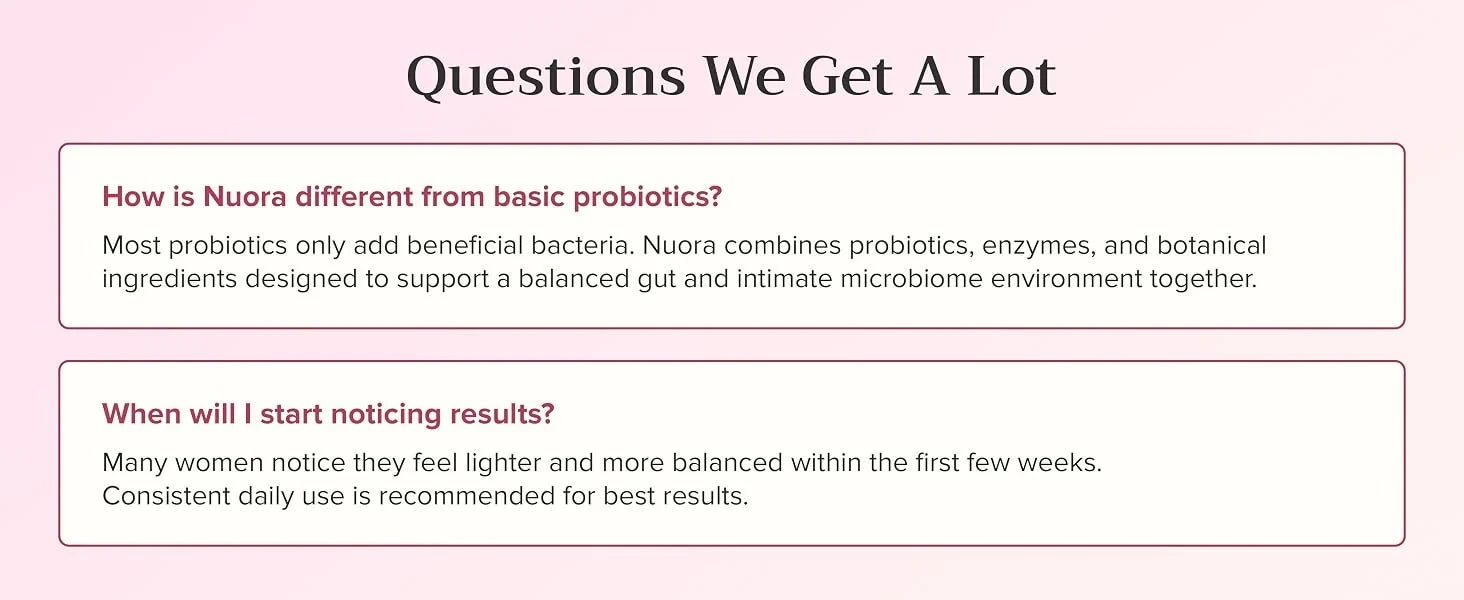 Questions We Get A Lot

How is Nuora different from basic probiotics?

Most probiotics only add beneficial bacteria. Nuora combines probiotics, enzymes, and botanical ingredients designed to support a balanced gut and intimate microbiome environment together.

When will I start noticing results?

Many women notice they feel lighter and more balanced within the first few weeks.
Consistent daily use is recommended for best results.